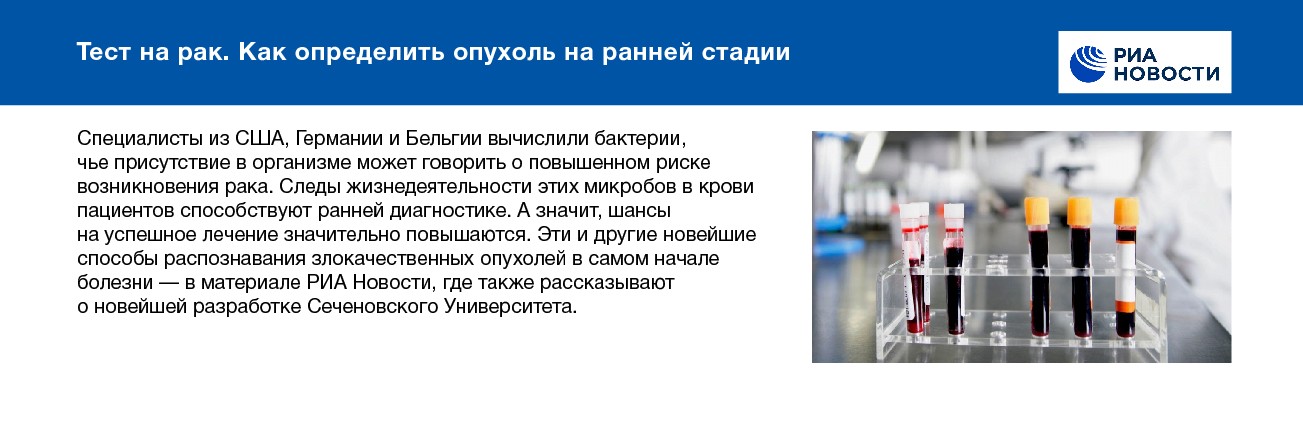 Тест на рак. Как определить опухоль на ранней стадии

РИА НОВОСТИ

Специалисты из США, Германии и Бельгии вычислили бактерии, чье присутствие в организме может говорить о повышенном риске возникновения рака. Следы жизнедеятельности этих микробов в крови пациентов способствуют ранней диагностике. А значит, шансы на успешное лечение значительно повышаются. Эти и другие новейшие способы распознавания злокачественных опухолей в самом начале болезни — в материале РИА Новости, где также рассказывают о новейшей разработке Сеченовского Университета.